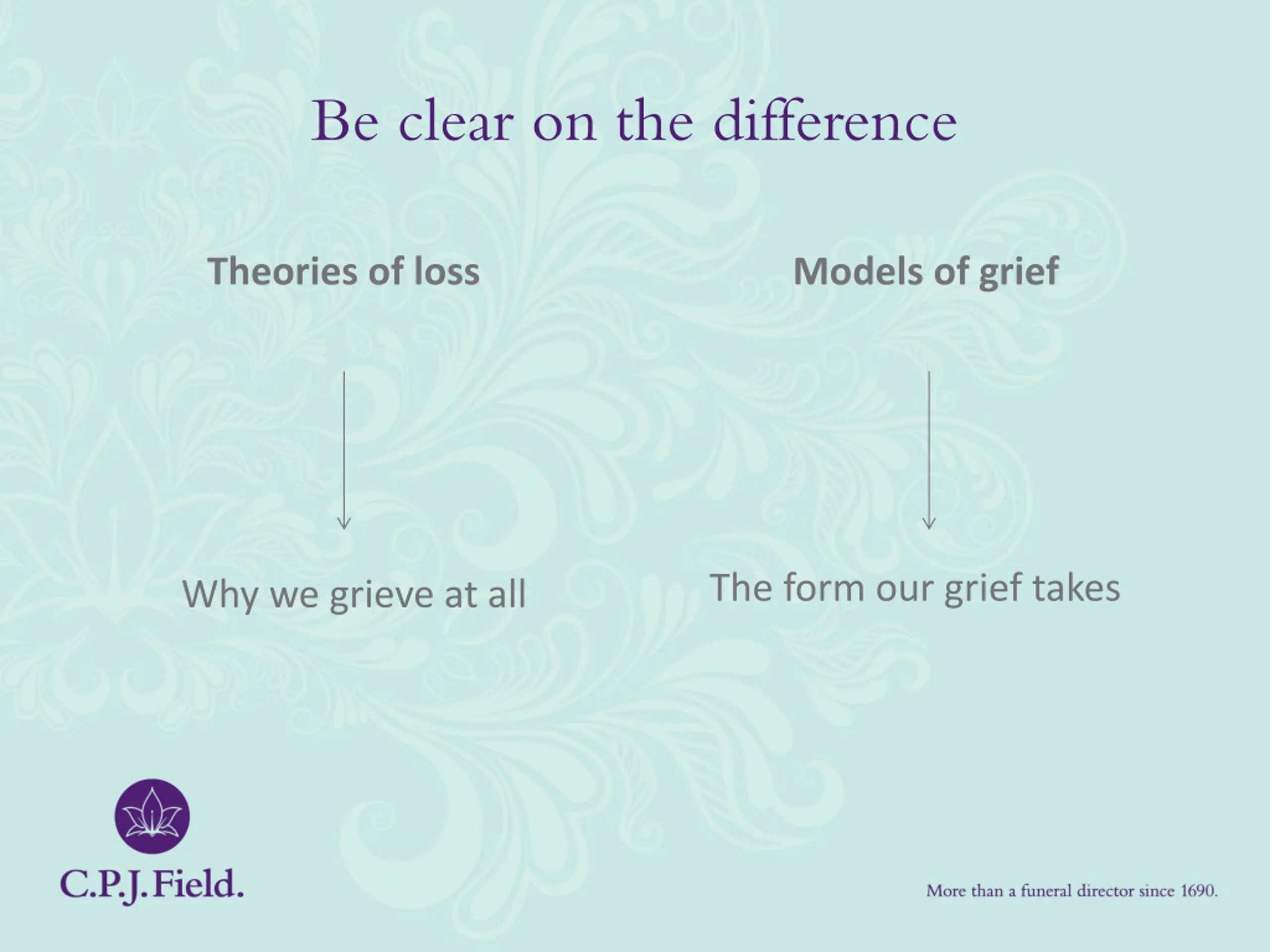 Be clear on the difference

Theories of loss

Why we grieve at all

Models of grief

The form our grief takes

C.P.J. Field.

More than a funeral director since 1690.